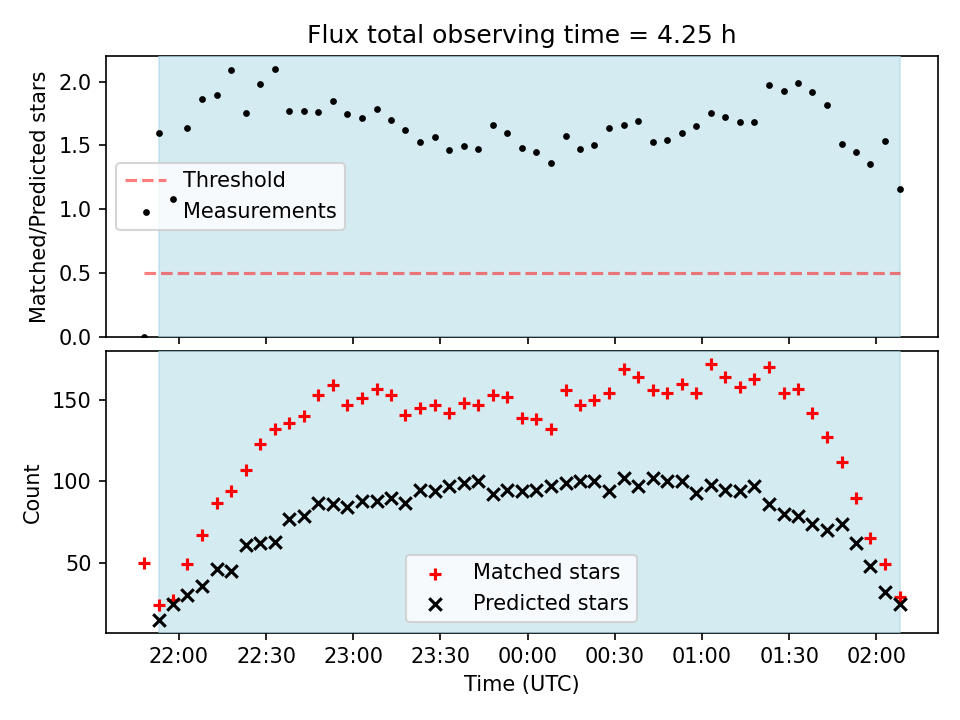 Flux total observing time = 4.25 h

Matched/Predicted stars

2.0
1.5
1.0
0.5
0.0

Threshold
Measurements

Count

150
100
50

Matched stars
Predicted stars

22:00 22:30 23:00 23:30 00:00 00:30 01:00 01:30 02:00

Time (UTC)